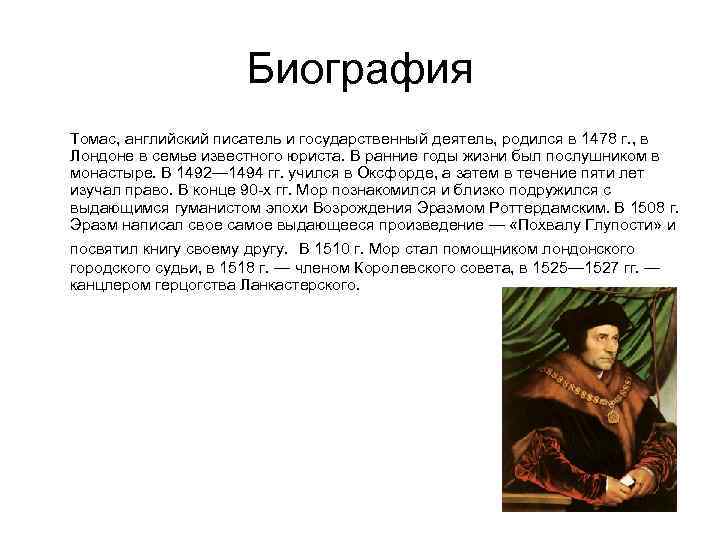 Биография

Томас, английский писатель и государственный деятель, родился в 1478 г., в Лондоне в семье известного юриста. В ранние годы жизни был послушником в монастыре. В 1492—1494 гг. учился в Оксфорде, а затем в течение пяти лет изучал право. В конце 90-х гг. Мор познакомился и близко подружился с выдающимся гуманистом эпохи Возрождения Эразмом Роттердамским. В 1508 г. Эразм написал свое самое выдающееся произведение — «Похвалу Глупости» и посвятил книгу своему другу. В 1510 г. Мор стал помощником лондонского городского судьи, в 1518 г. — членом Королевского совета, в 1525—1527 гг. — канцлером герцогства Ланкастерского.